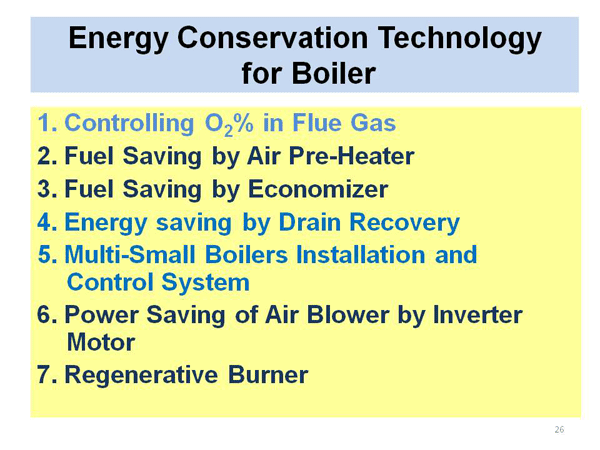 Energy Conservation Technology for Boiler

1. Controlling $O_2$% in Flue Gas
2. Fuel Saving by Air Pre-Heater
3. Fuel Saving by Economizer
4. Energy saving by Drain Recovery
5. Multi-Small Boilers Installation and Control System
6. Power Saving of Air Blower by Inverter Motor
7. Regenerative Burner

26